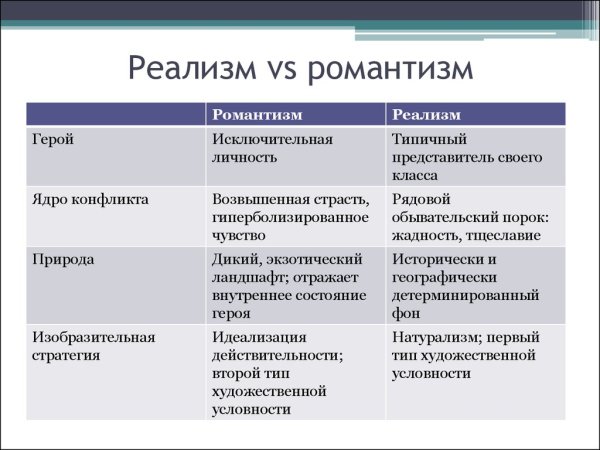 Реализм vs романтизм

|  | Романтизм | Реализм |
|---|---|---|
| Герой | Исключительная личность | Типичный представитель своего класса |
| Ядро конфликта | Возвышенная страсть, гиперболизированное чувство | Рядовой обывательский порок: жадность, тщеславие |
| Природа | Дикий, экзотический ландшафт; отражает внутреннее состояние героя | Исторически и географически детерминированный фон |
| Изобразительная стратегия | Идеализация действительности; второй тип художественной условности | Натурализм; первый тип художественной условности |